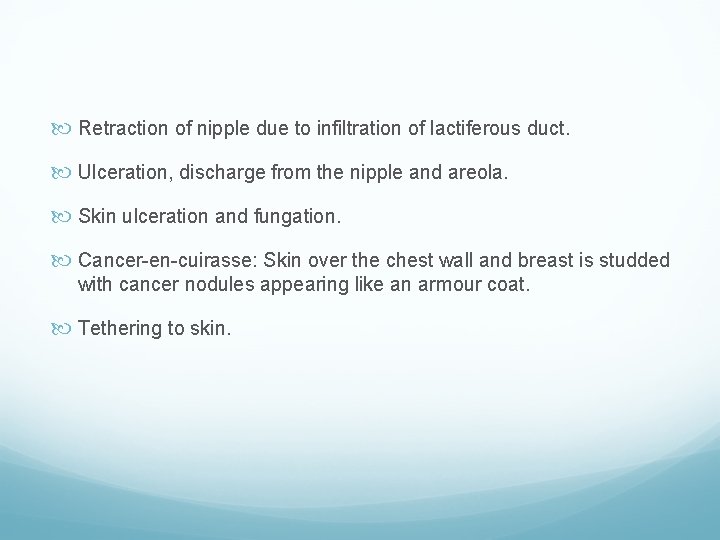 Retraction of nipple due to infiltration of lactiferous duct.

Ulceration, discharge from the nipple and areola.

Skin ulceration and fungation.

Cancer-en-cuirasse: Skin over the chest wall and breast is studded with cancer nodules appearing like an armour coat.

Tethering to skin.